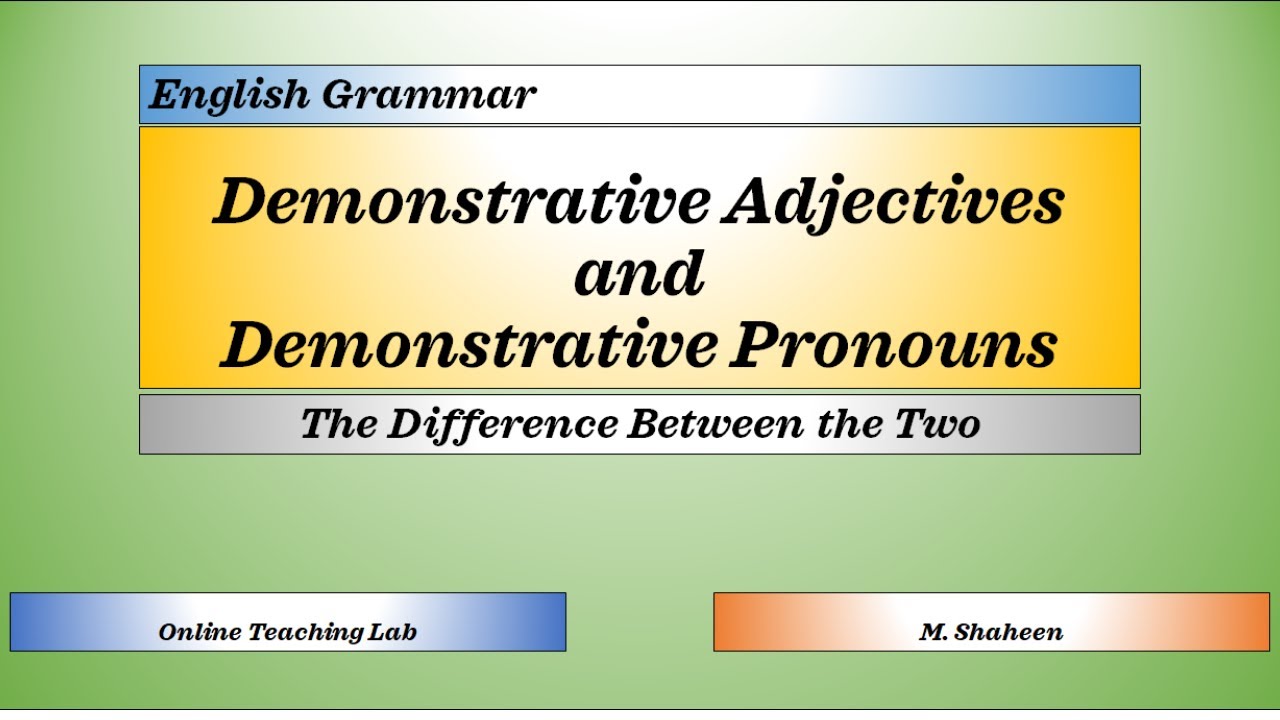 English Grammar

Demonstrative Adjectives and Demonstrative Pronouns

The Difference Between the Two

Online Teaching Lab

M. Shaheen